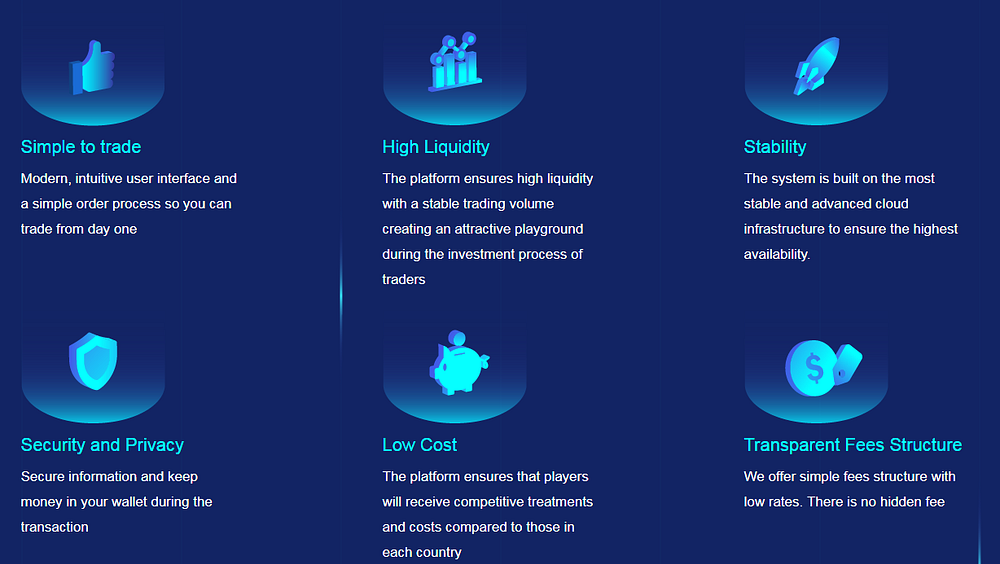 Simple to trade

Modern, intuitive user interface and a simple order process so you can trade from day one

High Liquidity

The platform ensures high liquidity with a stable trading volume creating an attractive playground during the investment process of traders

Stability

The system is built on the most stable and advanced cloud infrastructure to ensure the highest availability.

Security and Privacy

Secure information and keep money in your wallet during the transaction

Low Cost

The platform ensures that players will receive competitive treatments and costs compared to those in each country

Transparent Fees Structure

We offer simple fees structure with low rates. There is no hidden fee